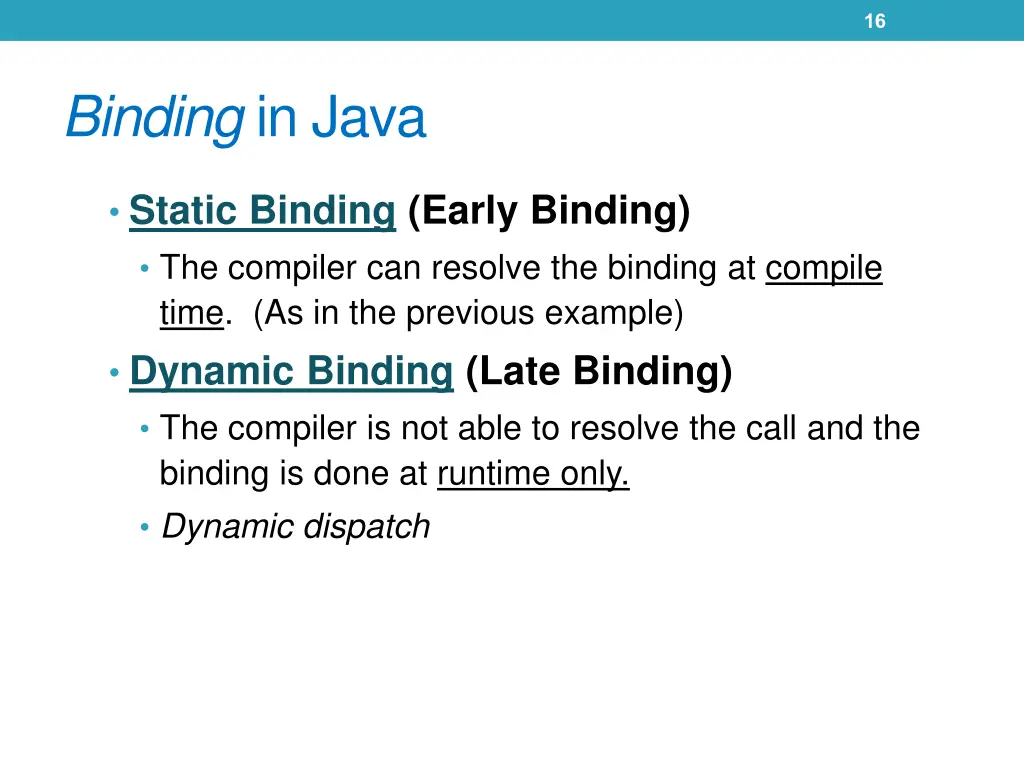 16

Binding in Java

• Static Binding (Early Binding)
  • The compiler can resolve the binding at compile time. (As in the previous example)
• Dynamic Binding (Late Binding)
  • The compiler is not able to resolve the call and the binding is done at runtime only.
  • Dynamic dispatch